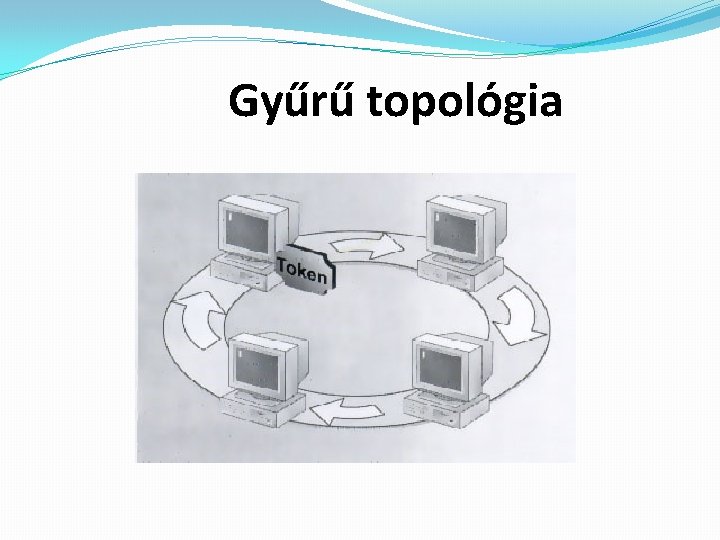 Gyűrű topológia

Token